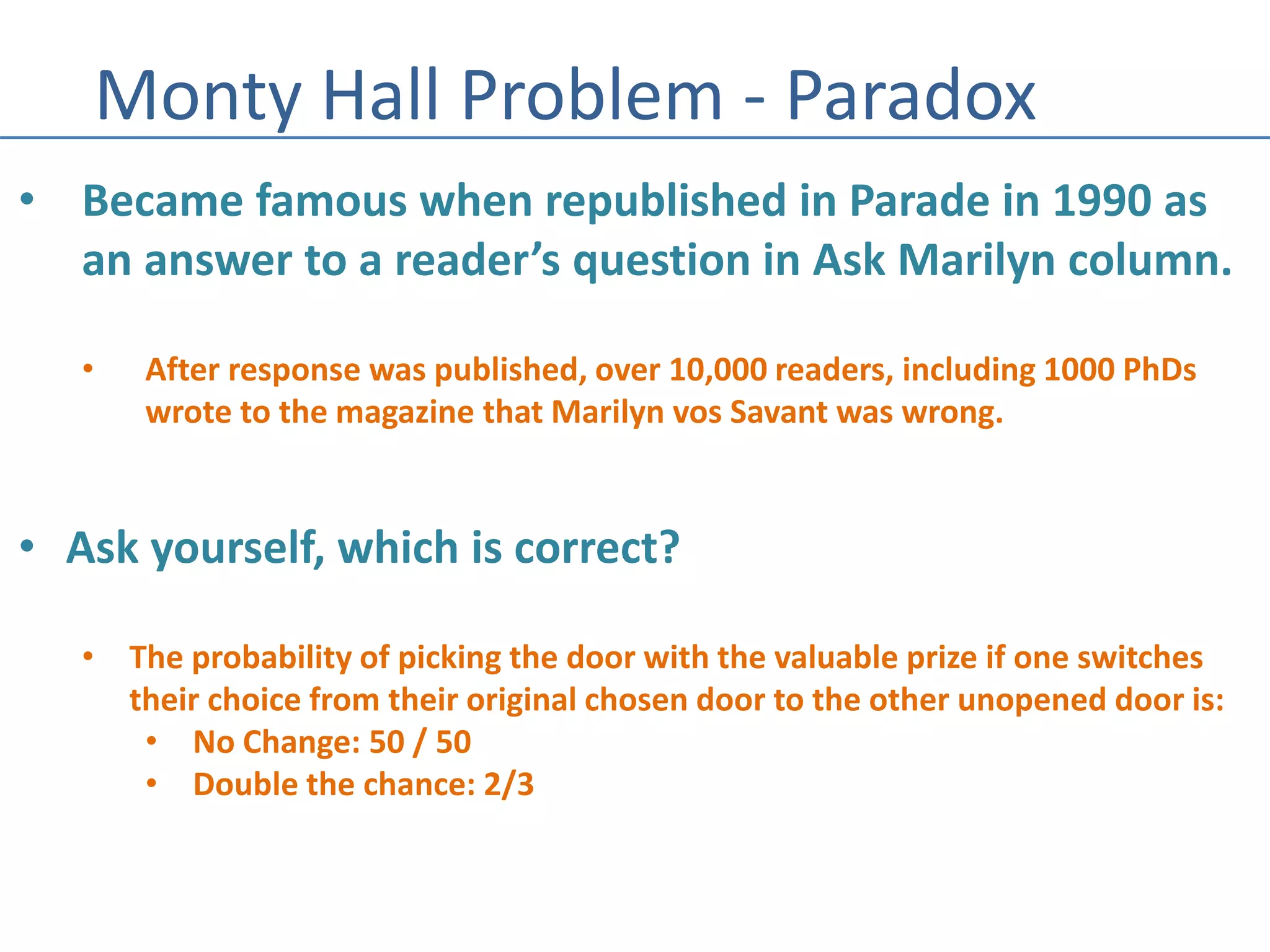 Monty Hall Problem - Paradox

• Became famous when republished in Parade in 1990 as an answer to a reader's question in Ask Marilyn column.

• After response was published, over 10,000 readers, including 1000 PhDs wrote to the magazine that Marilyn vos Savant was wrong.

• Ask yourself, which is correct?

• The probability of picking the door with the valuable prize if one switches their choice from their original chosen door to the other unopened door is:
• No Change: 50 / 50
• Double the chance: 2/3